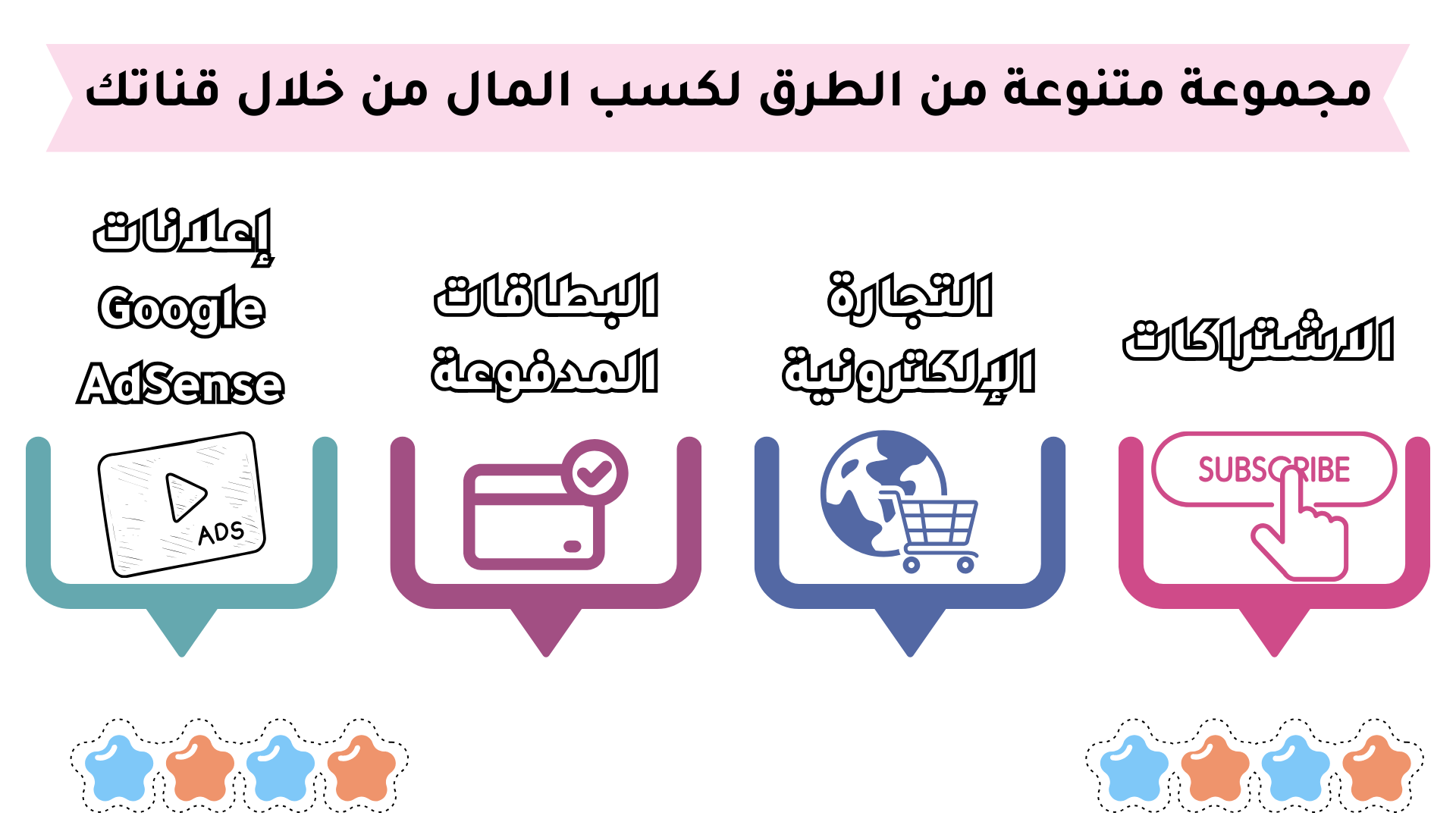 مجموعة متنوعة من الطرق لكسب المال من خلال قناتك

الاشتراكات

SUBSCRIBE

التجارة الإلكترونية

البطاقات المدفوعة

إعلانات Google AdSense

ADS